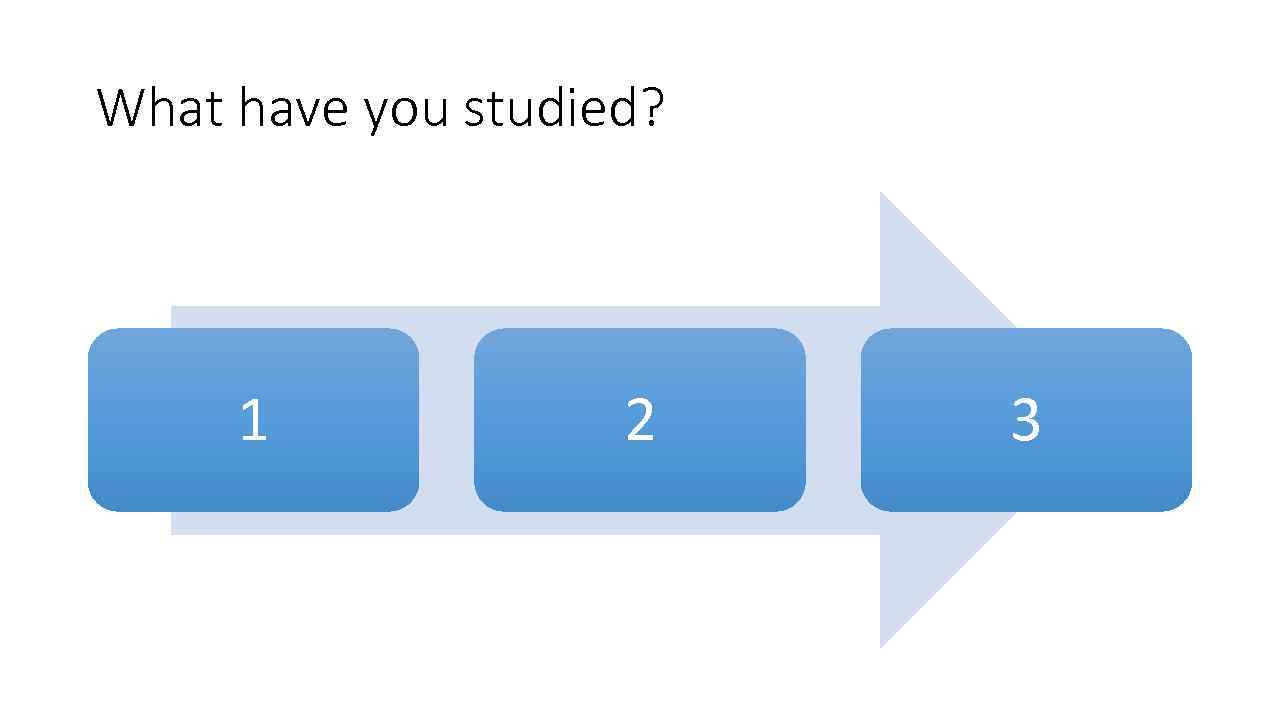 What have you studied?

1

2

3